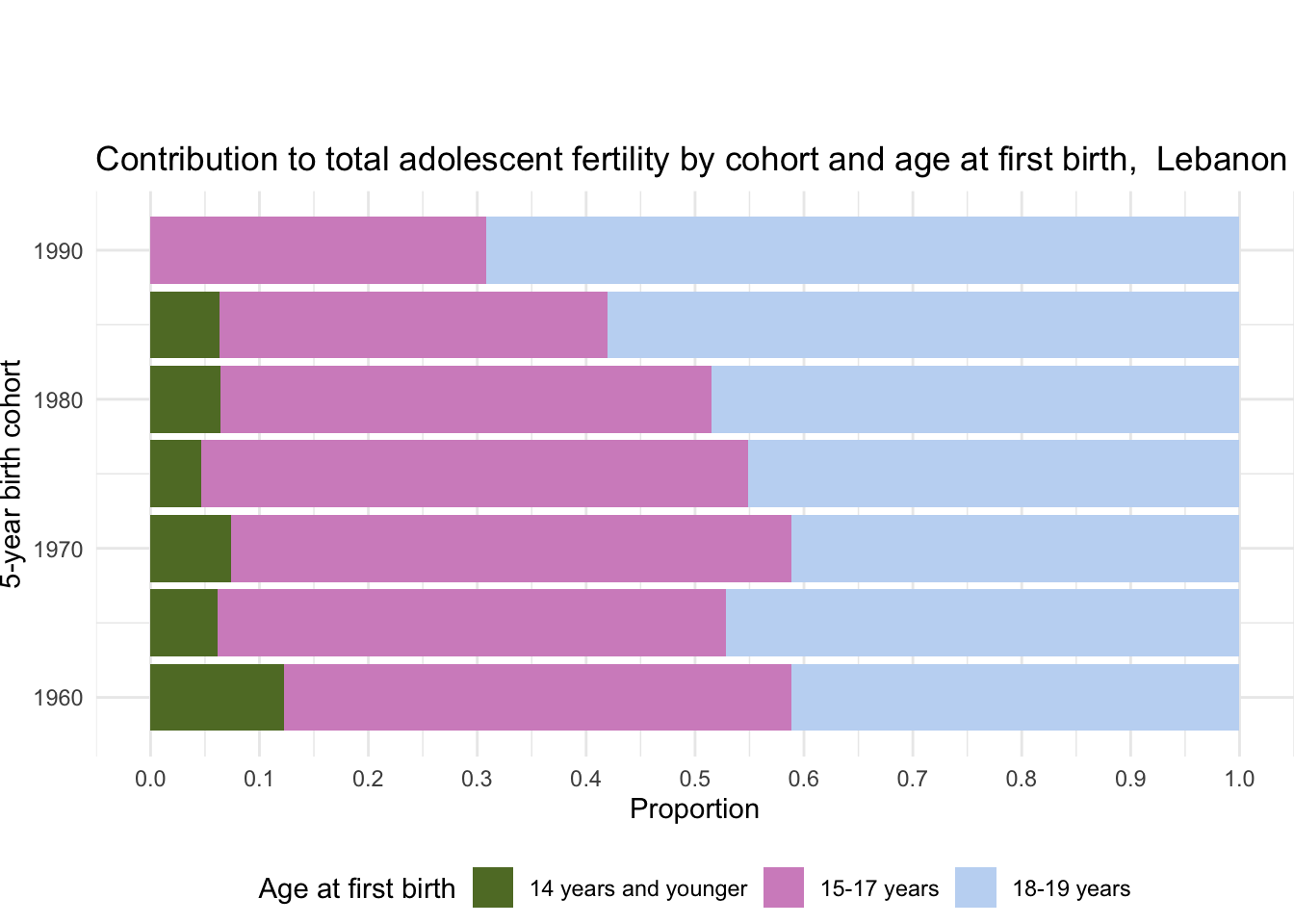 Contribution to total adolescent fertility by cohort and age at first birth, Lebanon

5-year birth cohort

1990
1980
1970
1960

0.0 0.1 0.2 0.3 0.4 0.5 0.6 0.7 0.8 0.9 1.0

Proportion

Age at first birth 14 years and younger 15-17 years 18-19 years